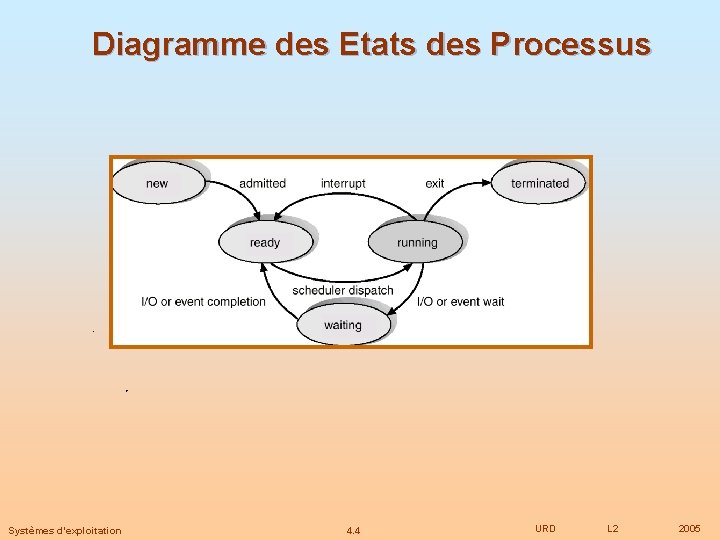 Diagramme des Etats des Processus

new
admitted
interrupt
exit
terminated
ready
running
scheduler dispatch
I/O or event completion
I/O or event wait
waiting

Systèmes d'exploitation
4.4
URD
L2
2005